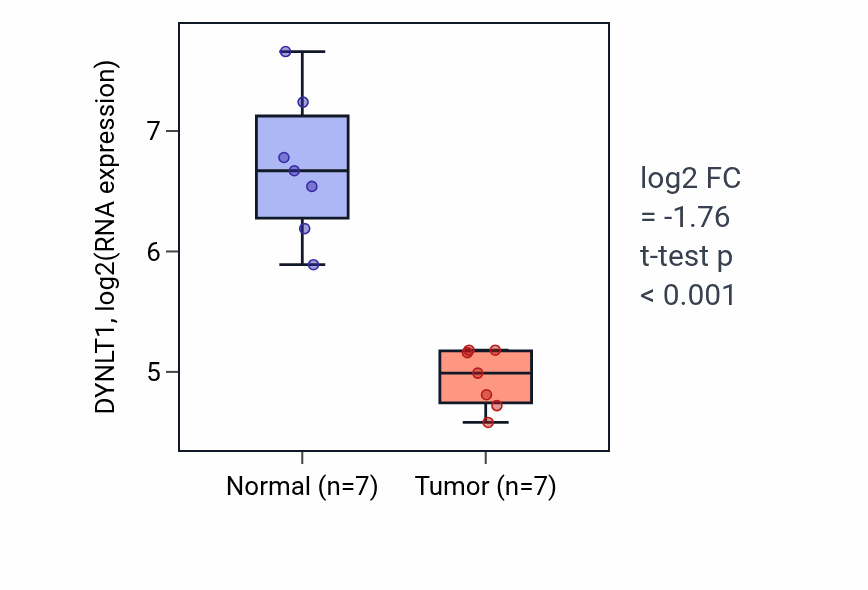 DYNLT1, log2(RNA expression)

7

6

5

Normal (n=7)

Tumor (n=7)

log2 FC
= -1.76
t-test p
< 0.001